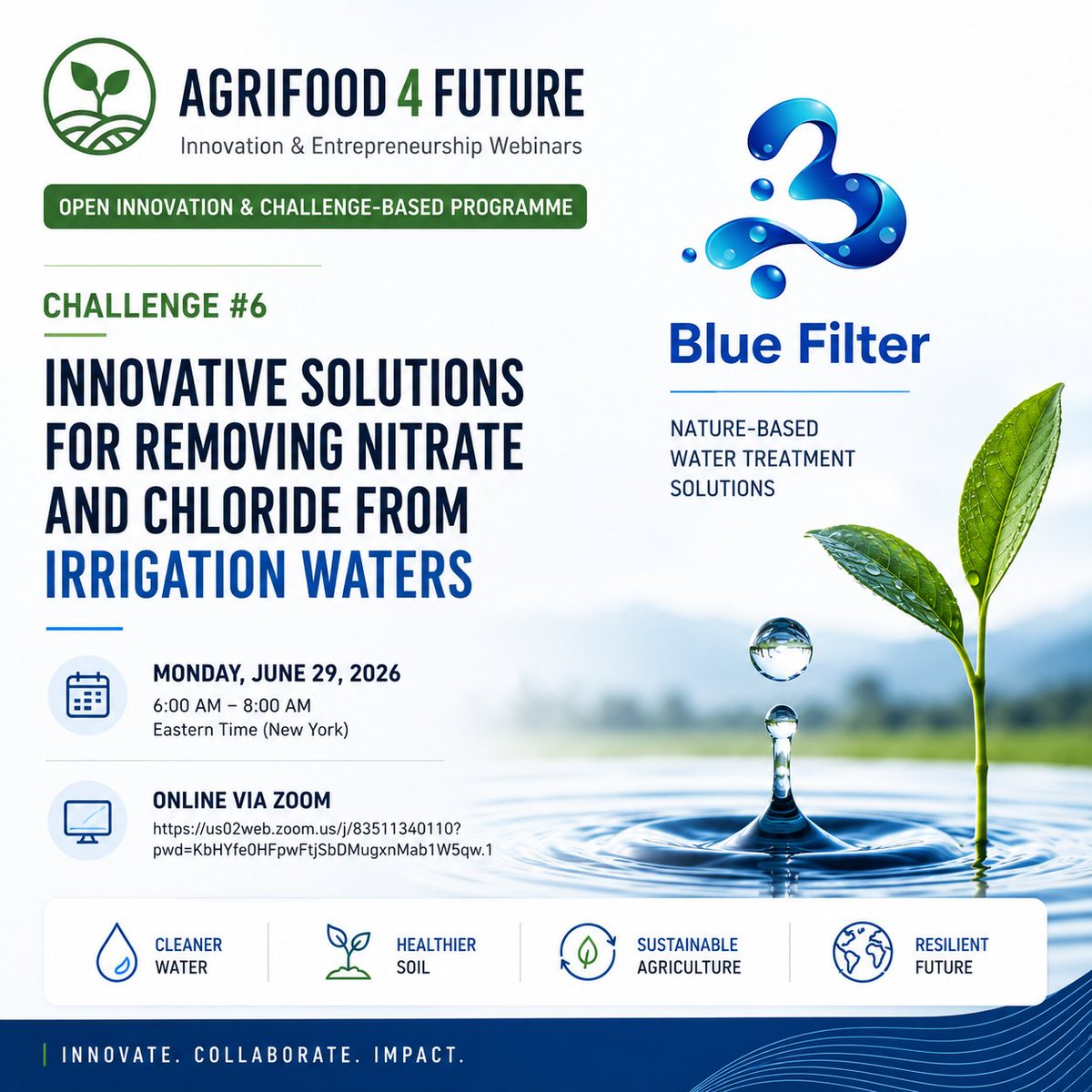 AGRIFOOD 4 FUTURE
Innovation & Entrepreneurship Webinars

OPEN INNOVATION & CHALLENGE-BASED PROGRAMME

CHALLENGE #6

INNOVATIVE SOLUTIONS FOR REMOVING NITRATE AND CHLORIDE FROM IRRIGATION WATERS

MONDAY, JUNE 29, 2026
6:00 AM – 8:00 AM
Eastern Time (New York)

ONLINE VIA ZOOM
https://us02web.zoom.us/j/83511340110?pwd=KbHYfe0HFpwFtjSbDMugxnMab1W5qw.1

Blue Filter

NATURE-BASED WATER TREATMENT SOLUTIONS

CLEANER WATER

HEALTHIER SOIL

SUSTAINABLE AGRICULTURE

RESILIENT FUTURE

INNOVATE. COLLABORATE. IMPACT.